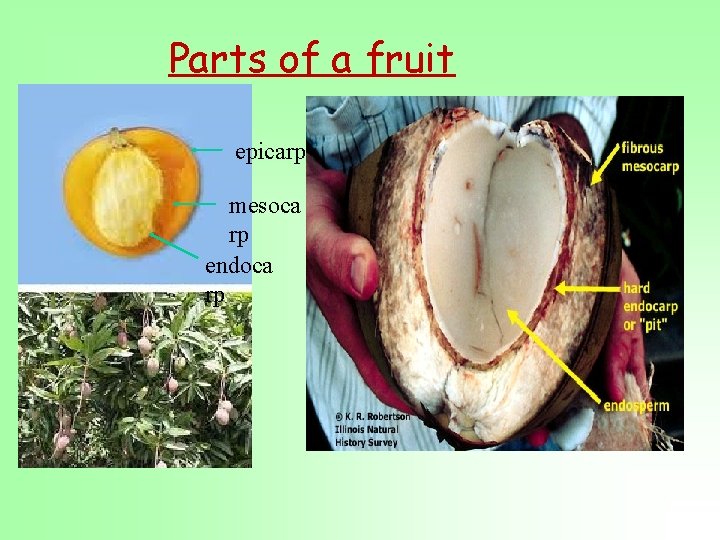 Parts of a fruit

epicarp

mesocarp

endocarp

fibrous mesocarp

hard endocarp or "pit"

endosperm

© K. R. Robertson
Illinois Natural
History Survey